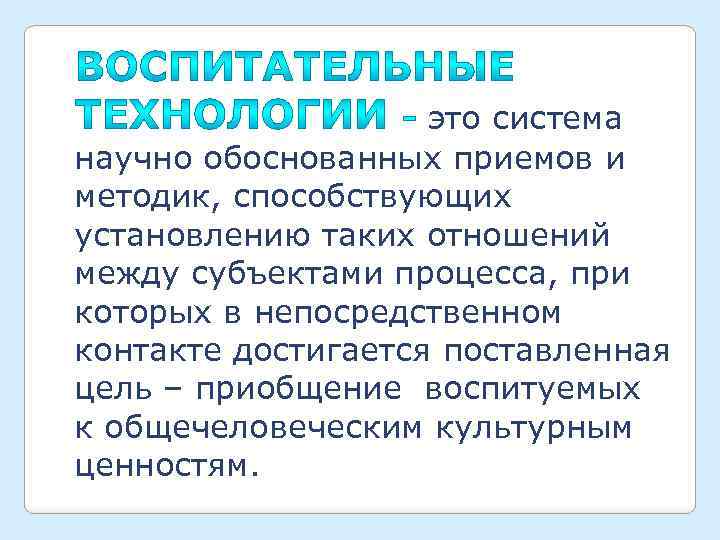 ВОСПИТАТЕЛЬНЫЕ ТЕХНОЛОГИИ - это система научно обоснованных приемов и методик, способствующих установлению таких отношений между субъектами процесса, при которых в непосредственном контакте достигается поставленная цель – приобщение воспитуемых к общечеловеческим культурным ценностям.